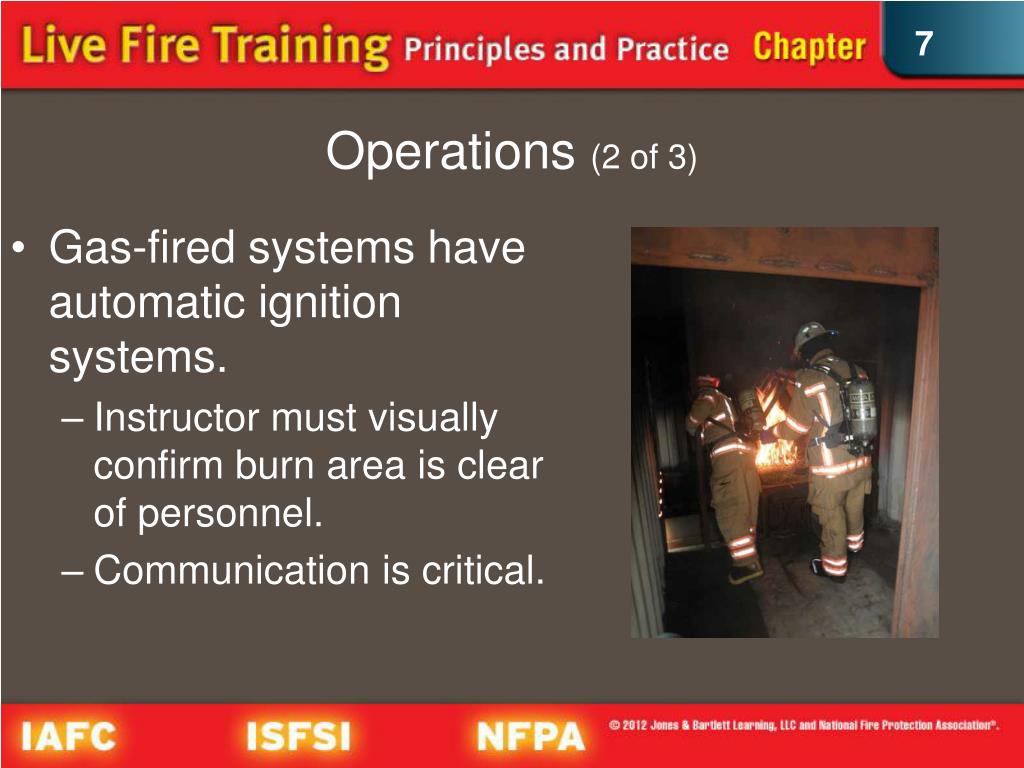 Live Fire Training Principles and Practice Chapter 7

Operations (2 of 3)

• Gas-fired systems have automatic ignition systems.
– Instructor must visually confirm burn area is clear of personnel.
– Communication is critical.

IAFC ISFSI NFPA © 2012 Jones & Bartlett Learning, LLC and National Fire Protection Association®.